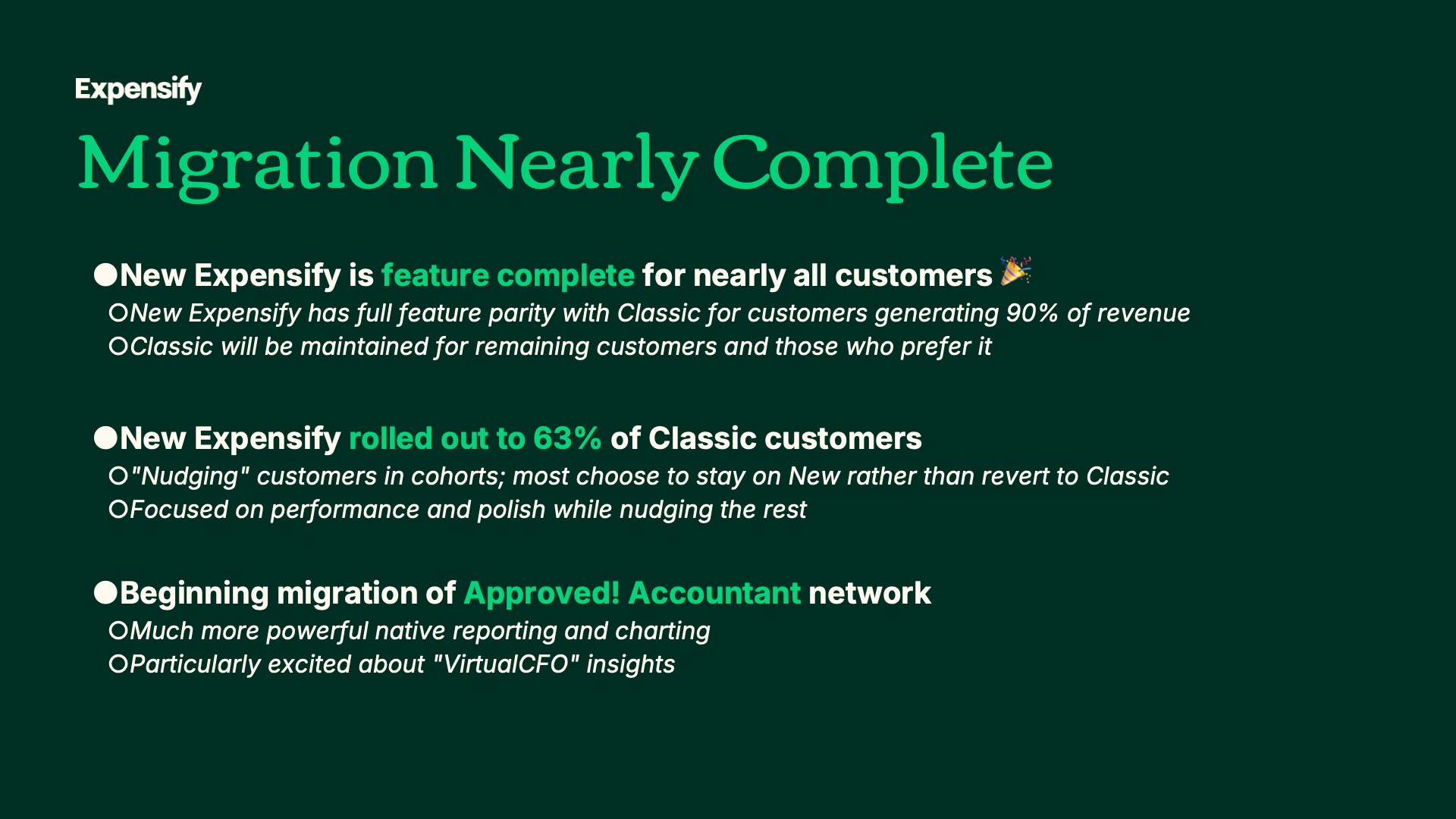 Expensify

Migration Nearly Complete

● New Expensify is feature complete for nearly all customers 🎉
○ New Expensify has full feature parity with Classic for customers generating 90% of revenue
○ Classic will be maintained for remaining customers and those who prefer it

● New Expensify rolled out to 63% of Classic customers
○ "Nudging" customers in cohorts; most choose to stay on New rather than revert to Classic
○ Focused on performance and polish while nudging the rest

● Beginning migration of Approved! Accountant network
○ Much more powerful native reporting and charting
○ Particularly excited about "VirtualCFO" insights